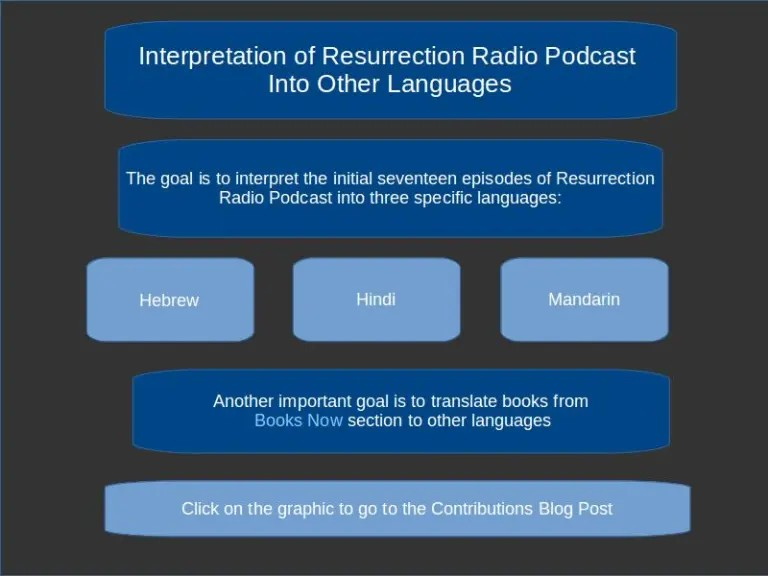 Interpretation of Resurrection Radio Podcast Into Other Languages

The goal is to interpret the initial seventeen episodes of Resurrection Radio Podcast into three specific languages:

Hebrew

Hindi

Mandarin

Another important goal is to translate books from Books Now section to other languages

Click on the graphic to go to the Contributions Blog Post